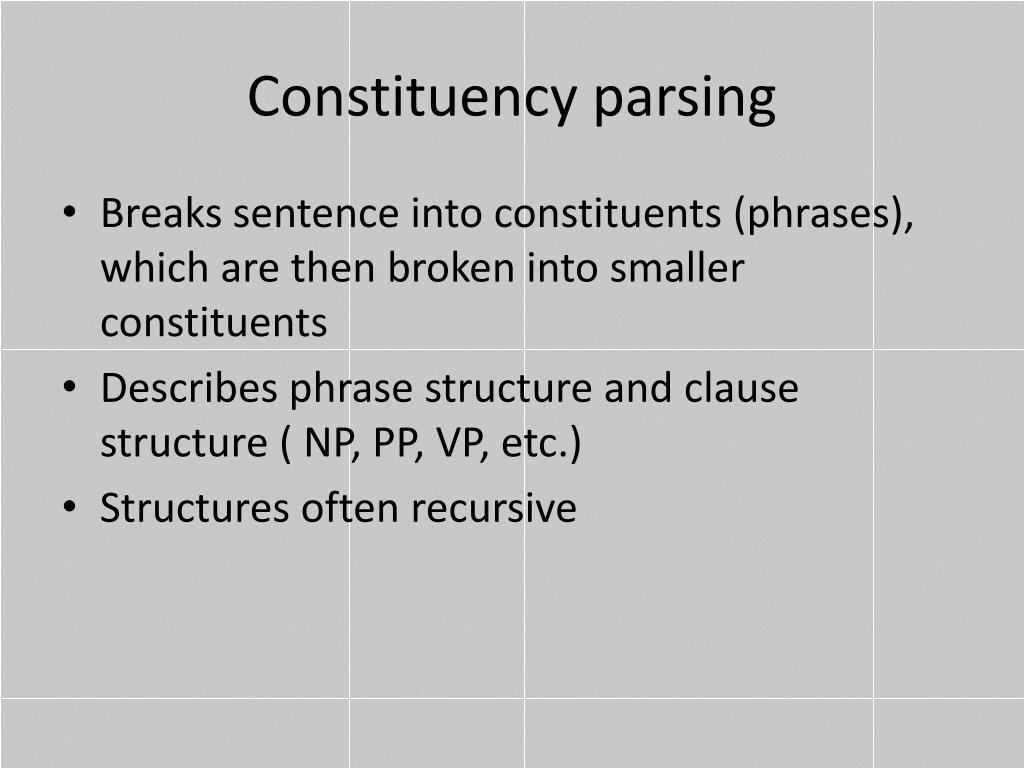 Constituency parsing

• Breaks sentence into constituents (phrases), which are then broken into smaller constituents
• Describes phrase structure and clause structure ( NP, PP, VP, etc.)
• Structures often recursive